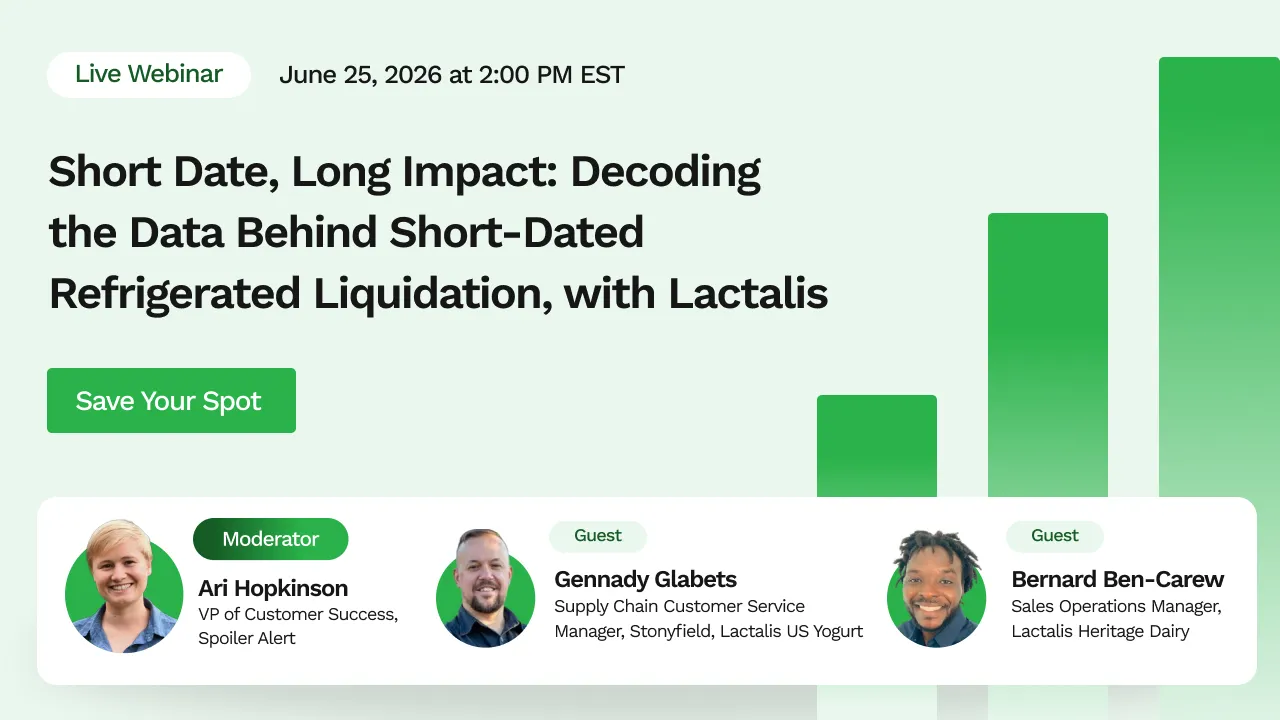 Live Webinar

June 25, 2026 at 2:00 PM EST

Short Date, Long Impact: Decoding the Data Behind Short-Dated Refrigerated Liquidation, with Lactalis

Save Your Spot

Moderator
Ari Hopkinson
VP of Customer Success, Spoiler Alert

Guest
Gennady Glabets
Supply Chain Customer Service Manager, Stonyfield, Lactalis US Yogurt

Guest
Bernard Ben-Carew
Sales Operations Manager, Lactalis Heritage Dairy